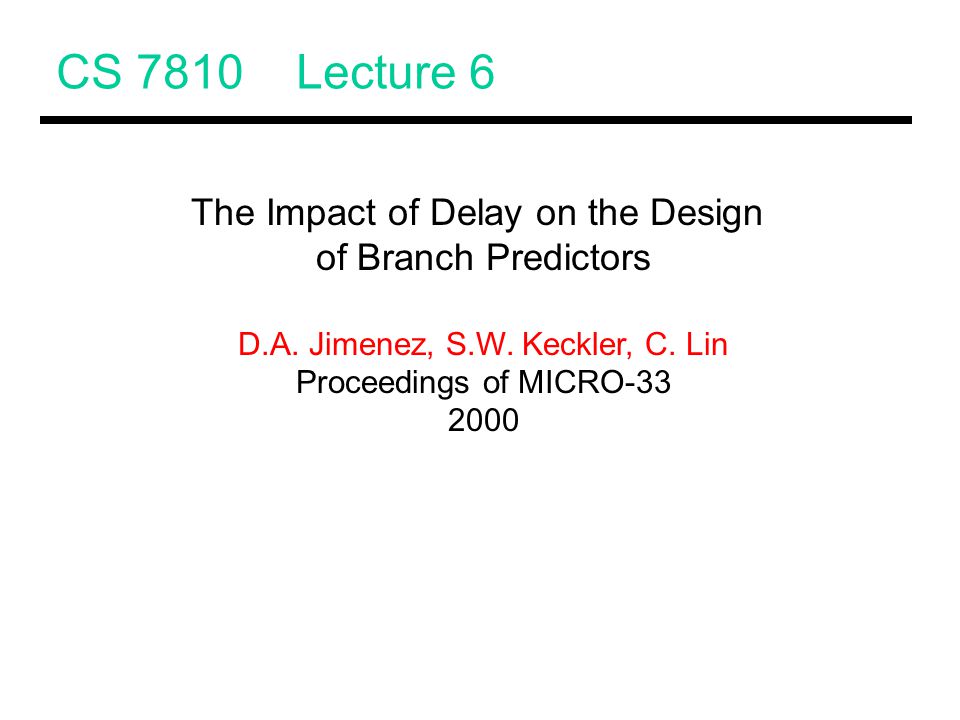 CS 7810 Lecture 6

The Impact of Delay on the Design of Branch Predictors

D.A. Jimenez, S.W. Keckler, C. Lin
Proceedings of MICRO-33
2000